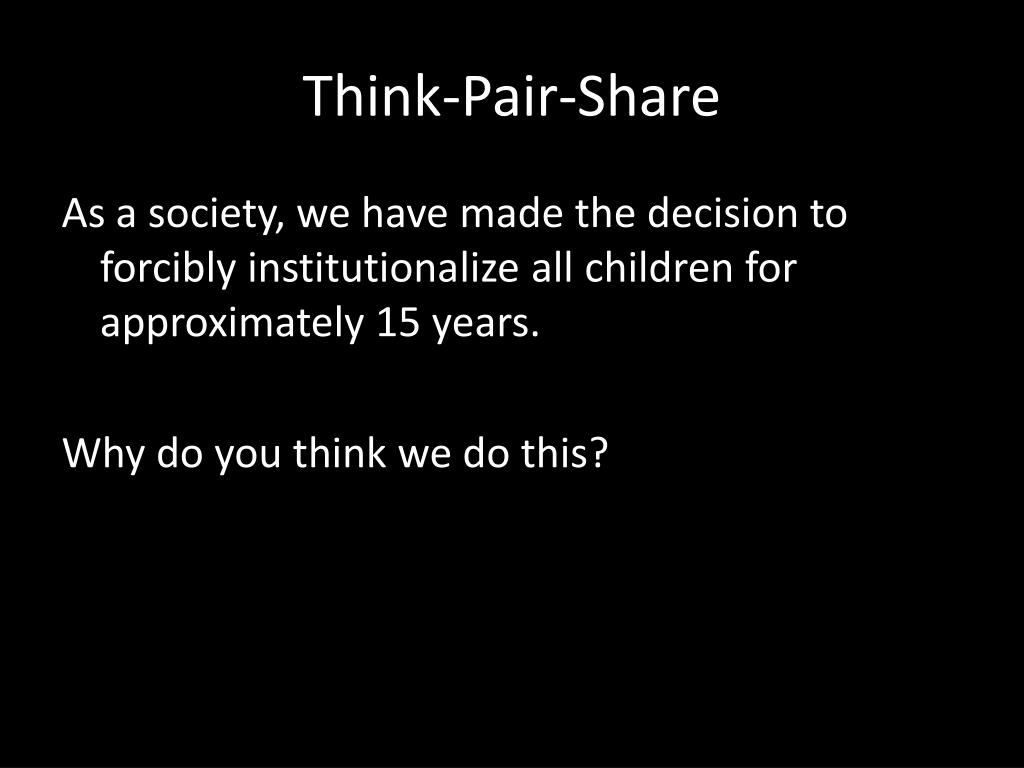 Think-Pair-Share

As a society, we have made the decision to forcibly institutionalize all children for approximately 15 years.

Why do you think we do this?